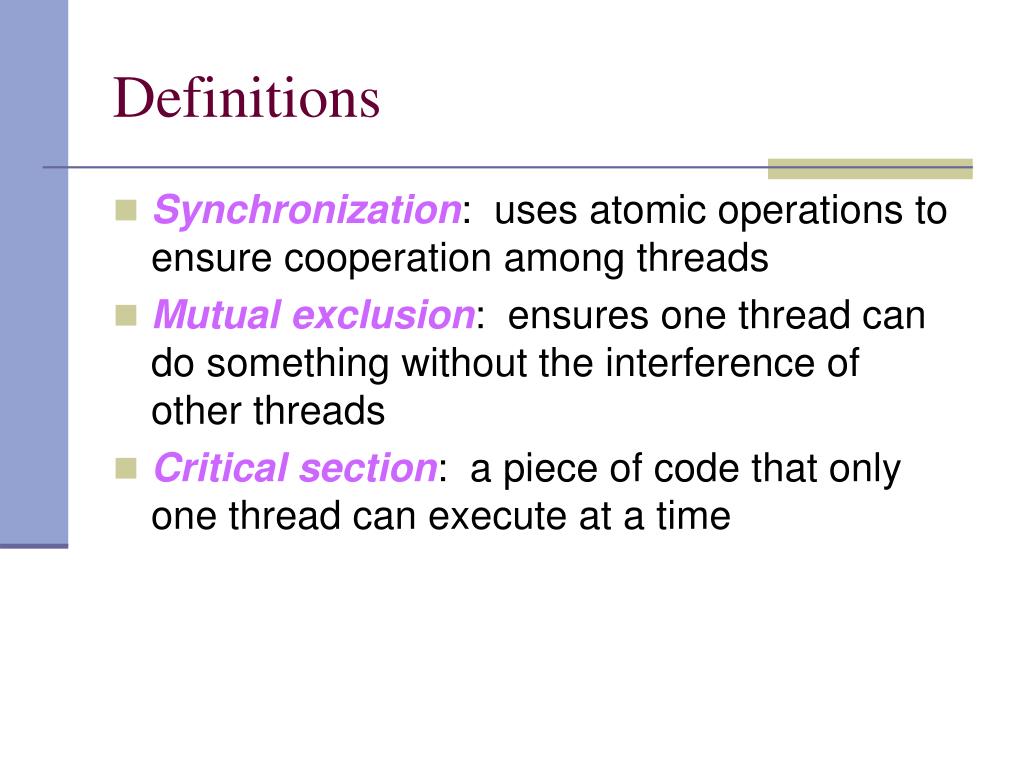 Definitions

Synchronization: uses atomic operations to ensure cooperation among threads

Mutual exclusion: ensures one thread can do something without the interference of other threads

Critical section: a piece of code that only one thread can execute at a time